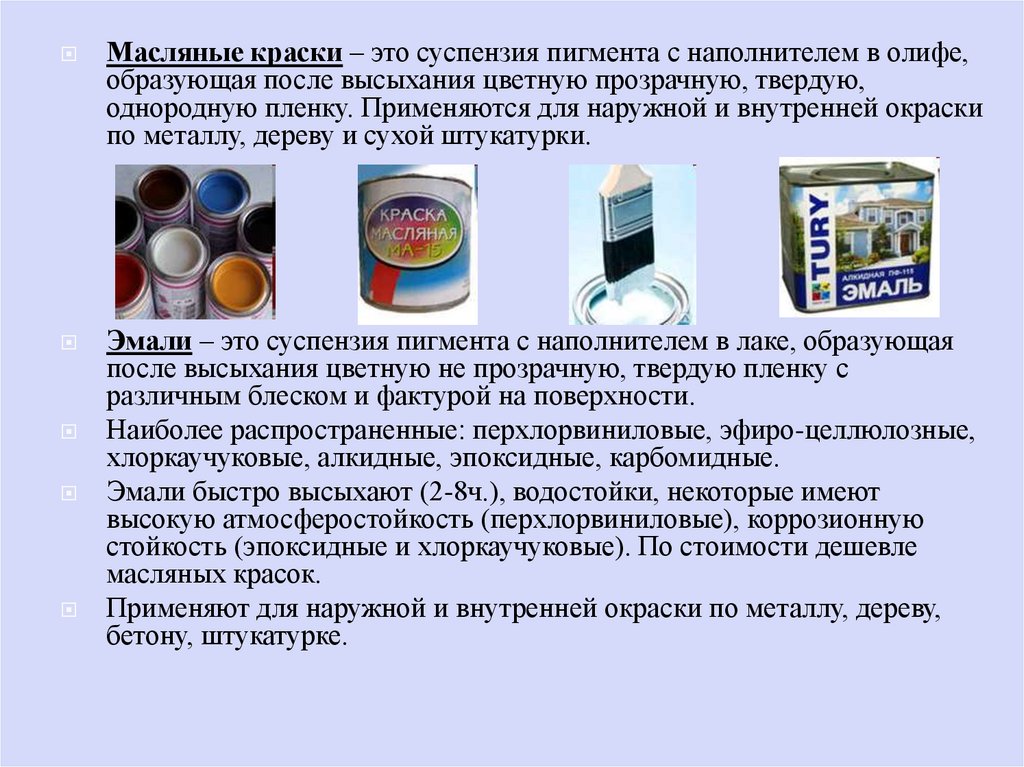 Масляные краски – это суспензия пигмента с наполнителем в олифе, образующая после высыхания цветную прозрачную, твердую, однородную пленку. Применяются для наружной и внутренней окраски по металлу, дереву и сухой штукатурки.

КРАСКА МАСЛЯНАЯ МА-15

TURY АЛКИДНАЯ ПФ-115 ЭМАЛЬ

Эмали – это суспензия пигмента с наполнителем в лаке, образующая после высыхания цветную не прозрачную, твердую пленку с различным блеском и фактурой на поверхности.

Наиболее распространенные: перхлорвиниловые, эфиро-целлюлозные, хлоркаучуковые, алкидные, эпоксидные, карбомидные.

Эмали быстро высыхают (2-8ч.), водостойки, некоторые имеют высокую атмосферостойкость (перхлорвиниловые), коррозионную стойкость (эпоксидные и хлоркаучуковые). По стоимости дешевле масляных красок.

Применяют для наружной и внутренней окраски по металлу, дереву, бетону, штукатурке.